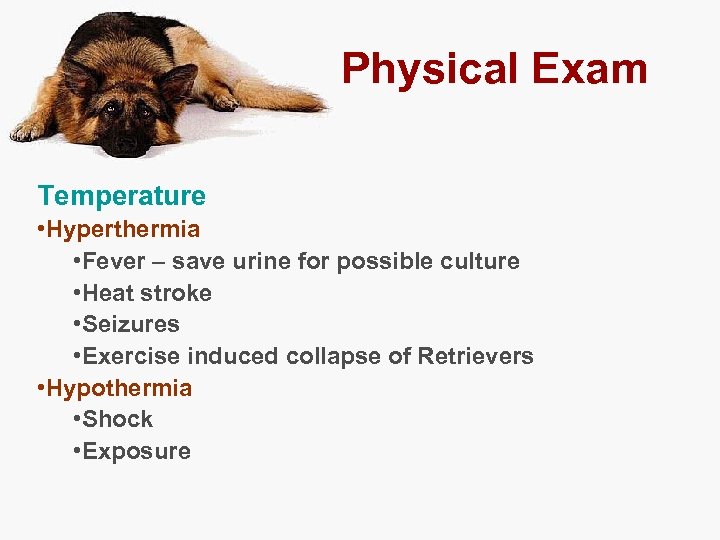 Physical Exam

Temperature
•Hyperthermia
•Fever – save urine for possible culture
•Heat stroke
•Seizures
•Exercise induced collapse of Retrievers
•Hypothermia
•Shock
•Exposure